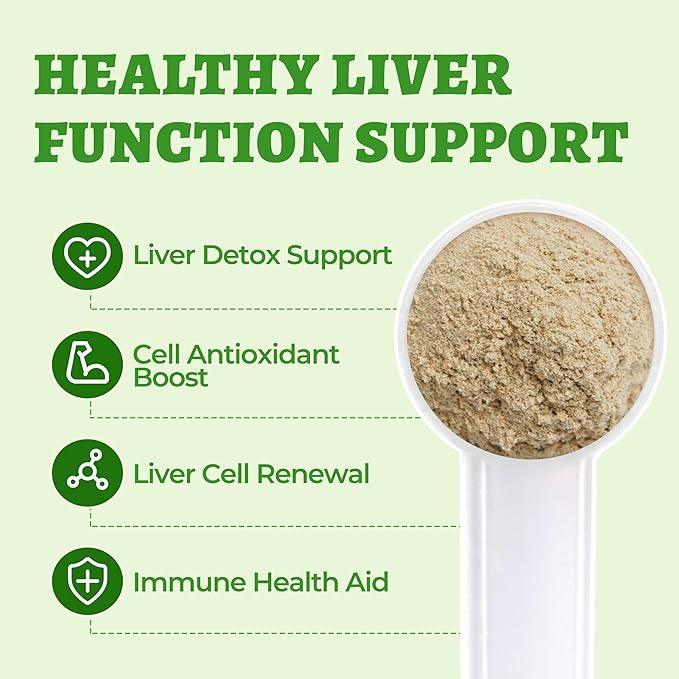 HEALTHY LIVER FUNCTION SUPPORT

Liver Detox Support

Cell Antioxidant Boost

Liver Cell Renewal

Immune Health Aid